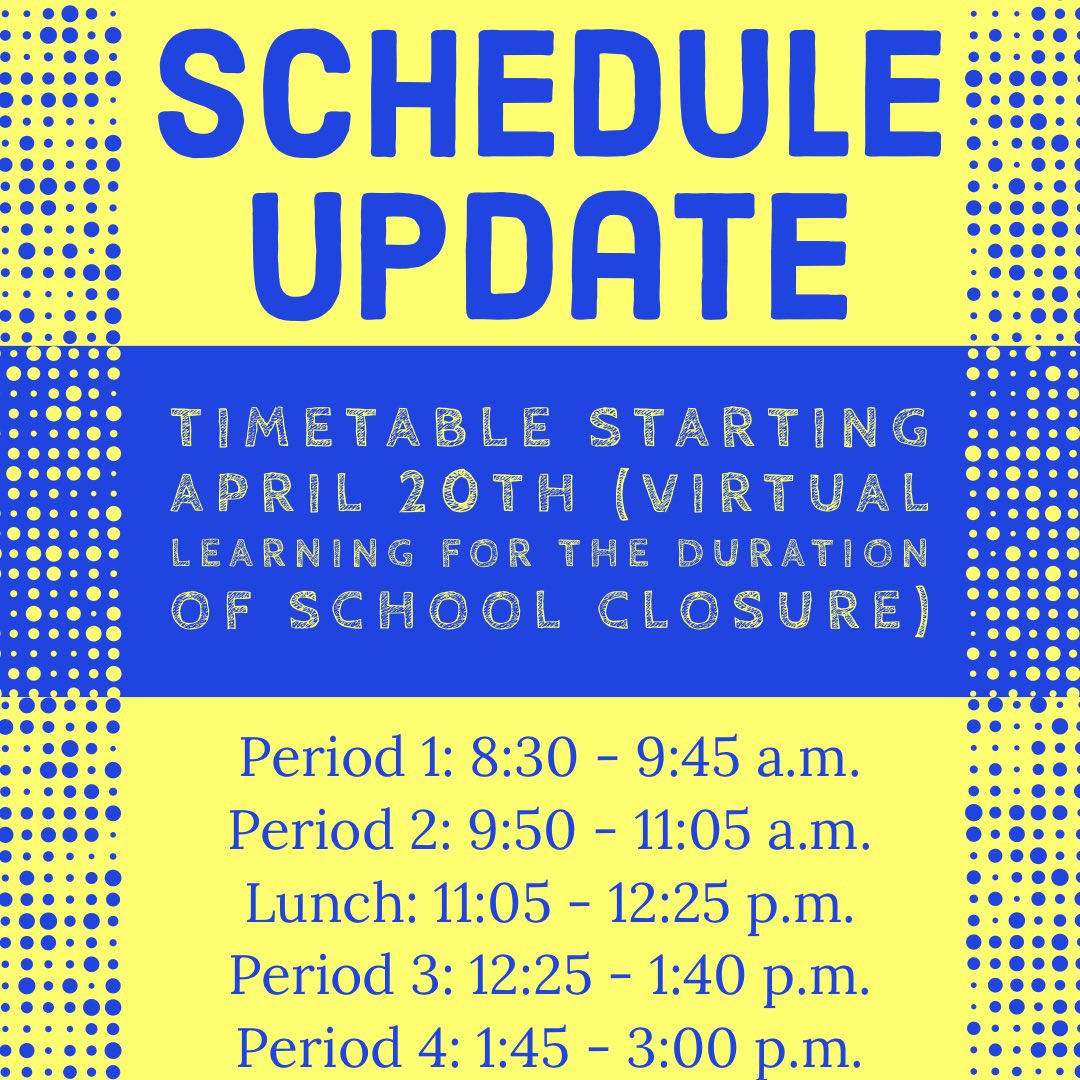 SCHEDULE UPDATE

TIMETABLE STARTING APRIL 20TH (VIRTUAL LEARNING FOR THE DURATION OF SCHOOL CLOSURE)

Period 1: 8:30 - 9:45 a.m.
Period 2: 9:50 - 11:05 a.m.
Lunch: 11:05 - 12:25 p.m.
Period 3: 12:25 - 1:40 p.m.
Period 4: 1:45 - 3:00 p.m.